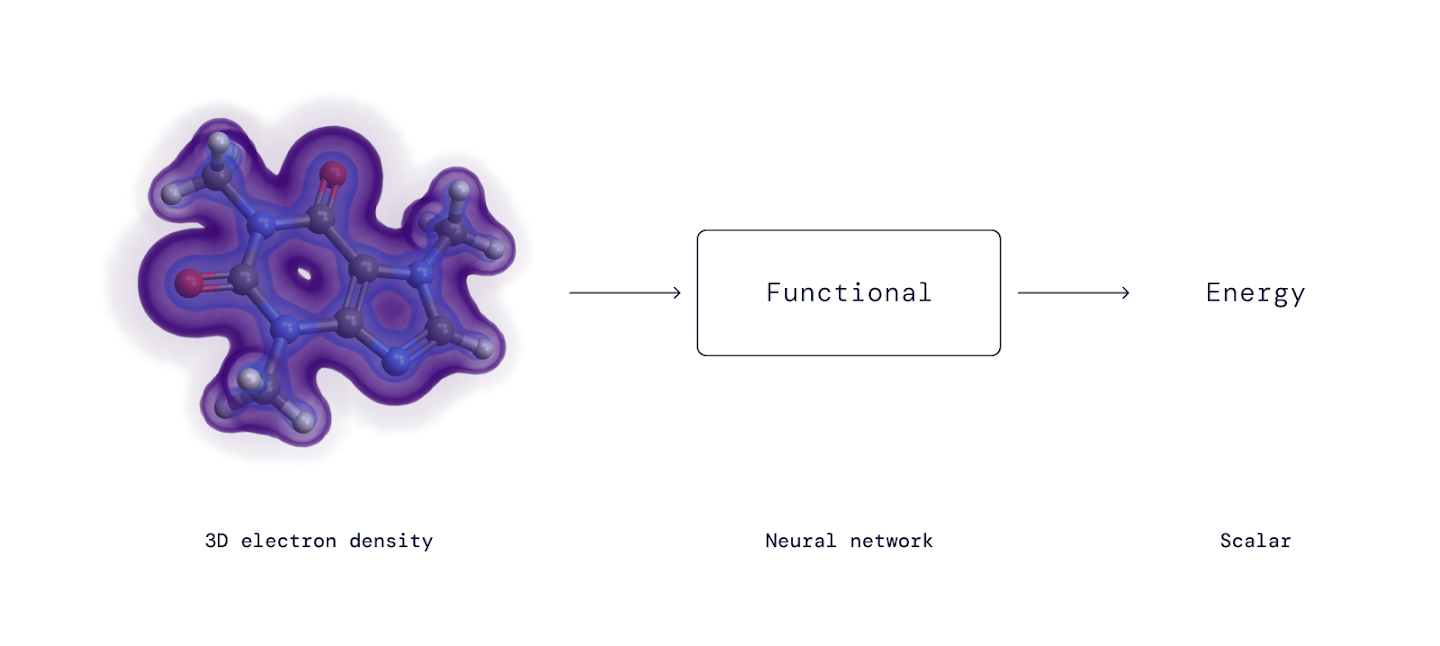 Functional

Energy

3D electron density

Neural network

Scalar